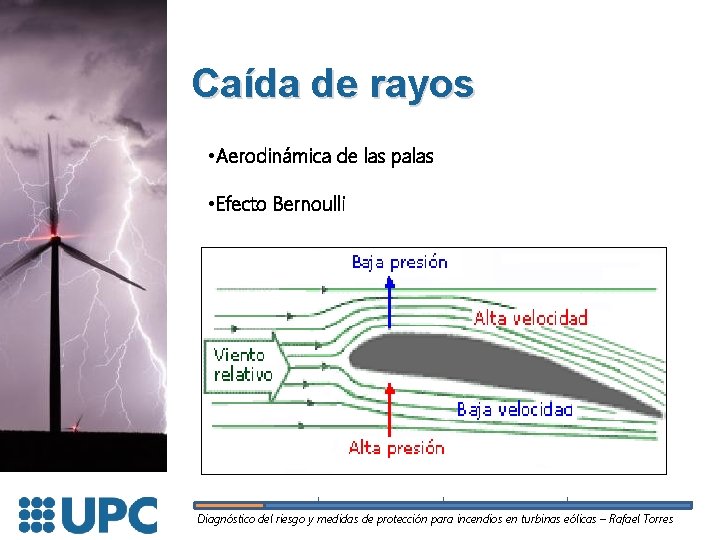 Caída de rayos

•Aerodinámica de las palas

•Efecto Bernoulli

Baja presión

Alta velocidad

Viento relativo

Baja velocidad

Alta presión

UPC

Diagnóstico del riesgo y medidas de protección para incendios en turbinas eólicas – Rafael Torres